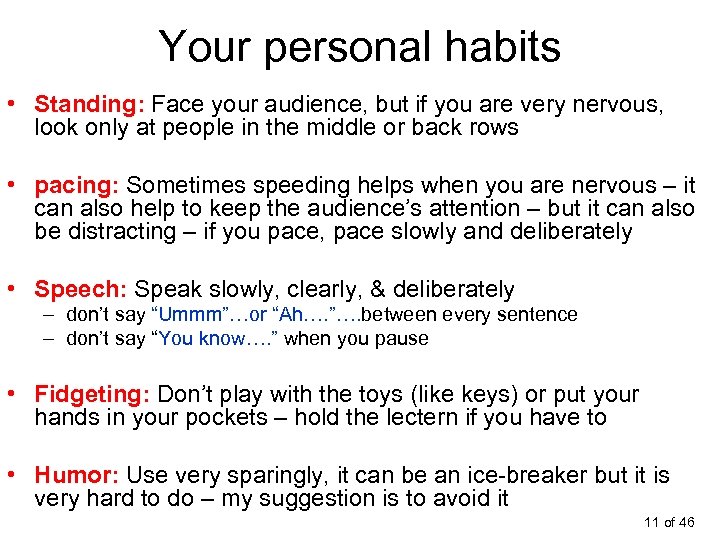 Your personal habits

• Standing: Face your audience, but if you are very nervous, look only at people in the middle or back rows

• pacing: Sometimes speeding helps when you are nervous – it can also help to keep the audience's attention – but it can also be distracting – if you pace, pace slowly and deliberately

• Speech: Speak slowly, clearly, & deliberately
– don't say "Ummm"…or "Ah…."….between every sentence
– don't say "You know…." when you pause

• Fidgeting: Don't play with the toys (like keys) or put your hands in your pockets – hold the lectern if you have to

• Humor: Use very sparingly, it can be an ice-breaker but it is very hard to do – my suggestion is to avoid it

11 of 46